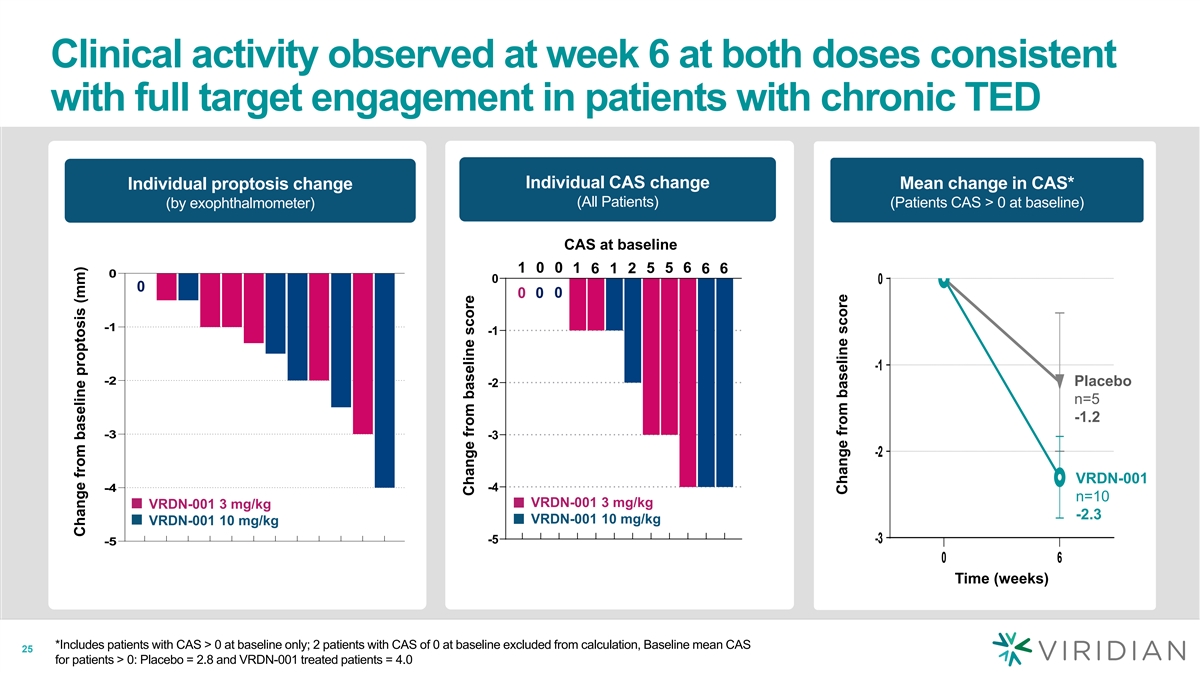 Clinical activity observed at week 6 at both doses consistent with full target engagement in patients with chronic TED

Individual proptosis change
(by exophthalmometer)

Change from baseline proptosis (mm)

0
-1
-2
-3
-4
-5

0

VRDN-001 3 mg/kg
VRDN-001 10 mg/kg

Individual CAS change
(All Patients)

CAS at baseline

1 0 0 1 6 1 2 5 5 6 6 6

Change from baseline score

0
-1
-2
-3
-4
-5

0 0 0

VRDN-001 3 mg/kg
VRDN-001 10 mg/kg

Mean change in CAS*
(Patients CAS > 0 at baseline)

Change from baseline score

0
-1
-2
-3

Placebo
n=5
-1.2

VRDN-001
n=10
-2.3

0
6
Time (weeks)

25

*Includes patients with CAS > 0 at baseline only; 2 patients with CAS of 0 at baseline excluded from calculation, Baseline mean CAS for patients > 0: Placebo = 2.8 and VRDN-001 treated patients = 4.0

VIRIDIAN